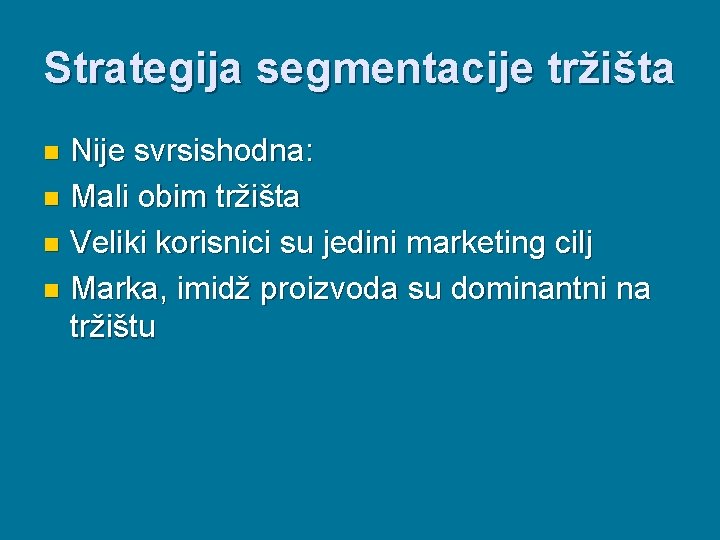 Strategija segmentacije tržišta

- Nije svrsishodna:
- Mali obim tržišta
- Veliki korisnici su jedini marketing cilj
- Marka, imidž proizvoda su dominantni na tržištu